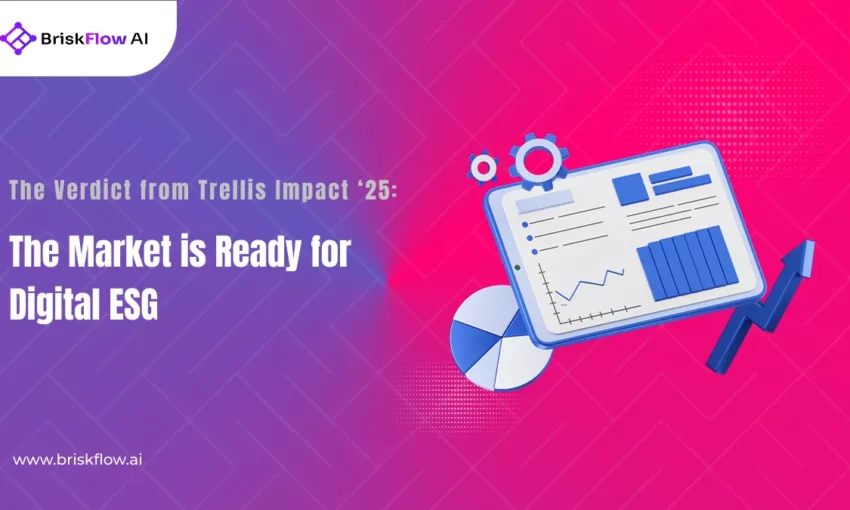 BriskFlow AI

The Verdict from Trellis Impact ‘25:

The Market is Ready for Digital ESG

www.briskflow.ai